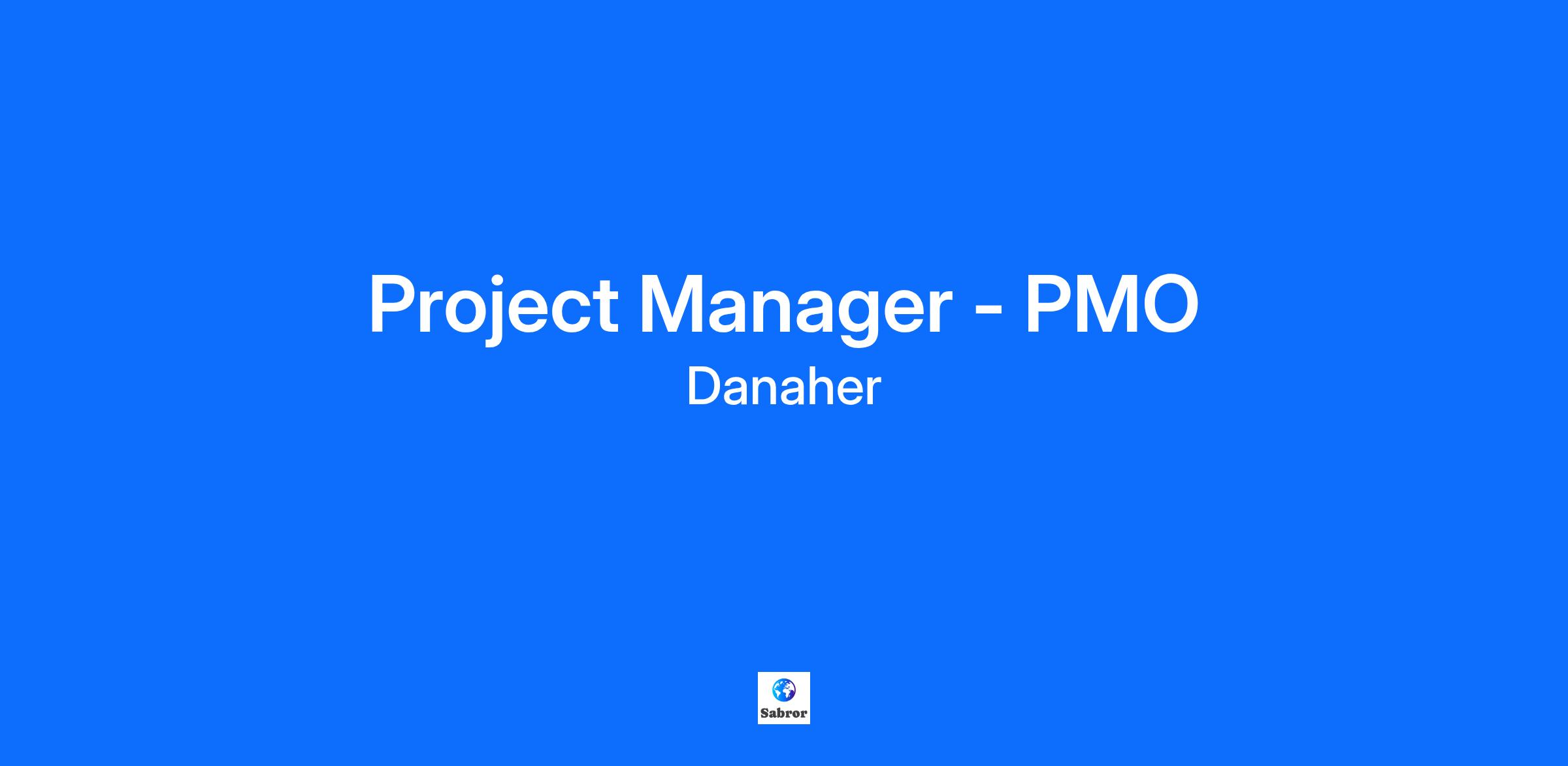 Project Manager - PMO

Danaher

Sabror